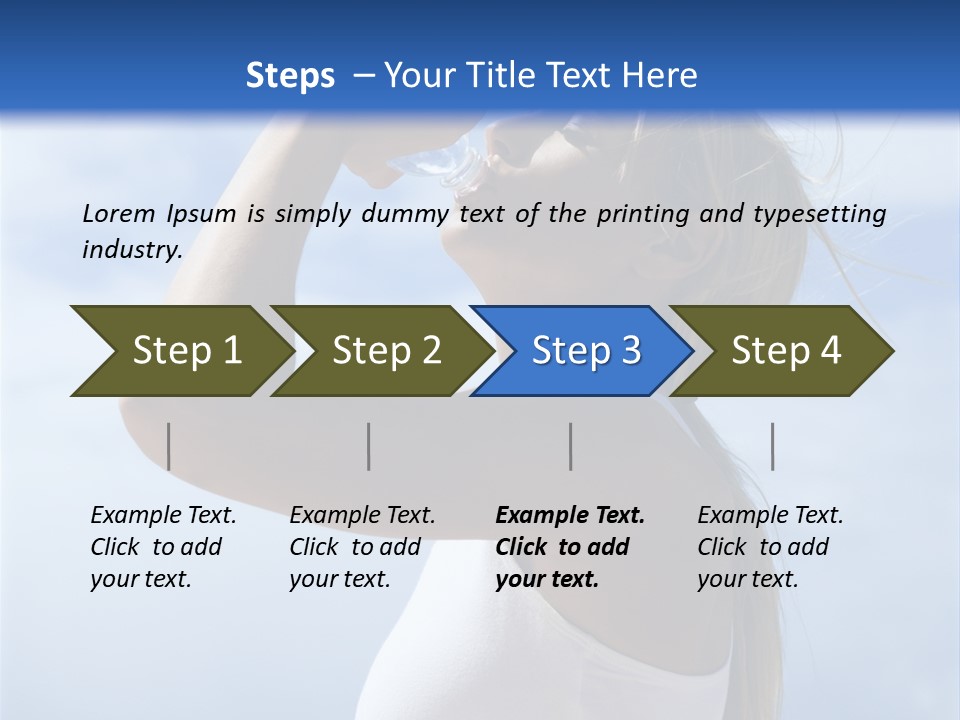 Steps – Your Title Text Here

Lorem Ipsum is simply dummy text of the printing and typesetting industry.

Step 1

Step 2

Step 3

Step 4

Example Text. Click to add your text.

Example Text. Click to add your text.

Example Text. Click to add your text.

Example Text. Click to add your text.